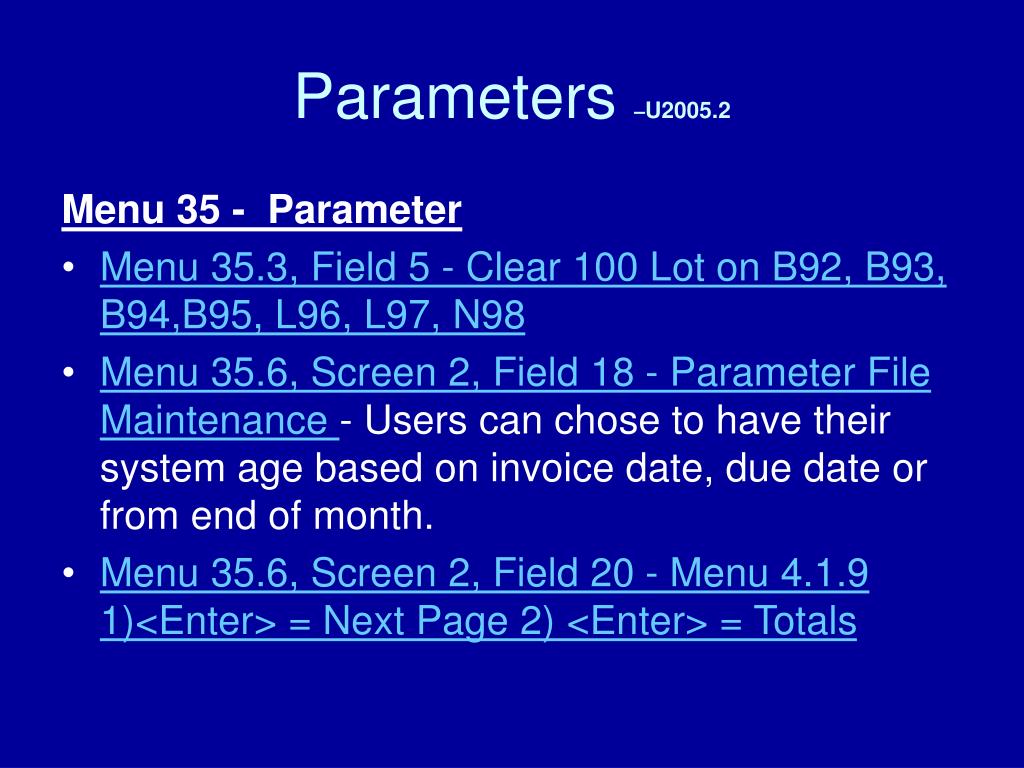 Parameters –U2005.2

Menu 35 - Parameter

• Menu 35.3, Field 5 - Clear 100 Lot on B92, B93, B94,B95, L96, L97, N98
• Menu 35.6, Screen 2, Field 18 - Parameter File Maintenance - Users can chose to have their system age based on invoice date, due date or from end of month.
• Menu 35.6, Screen 2, Field 20 - Menu 4.1.9 1)<Enter> = Next Page 2) <Enter> = Totals